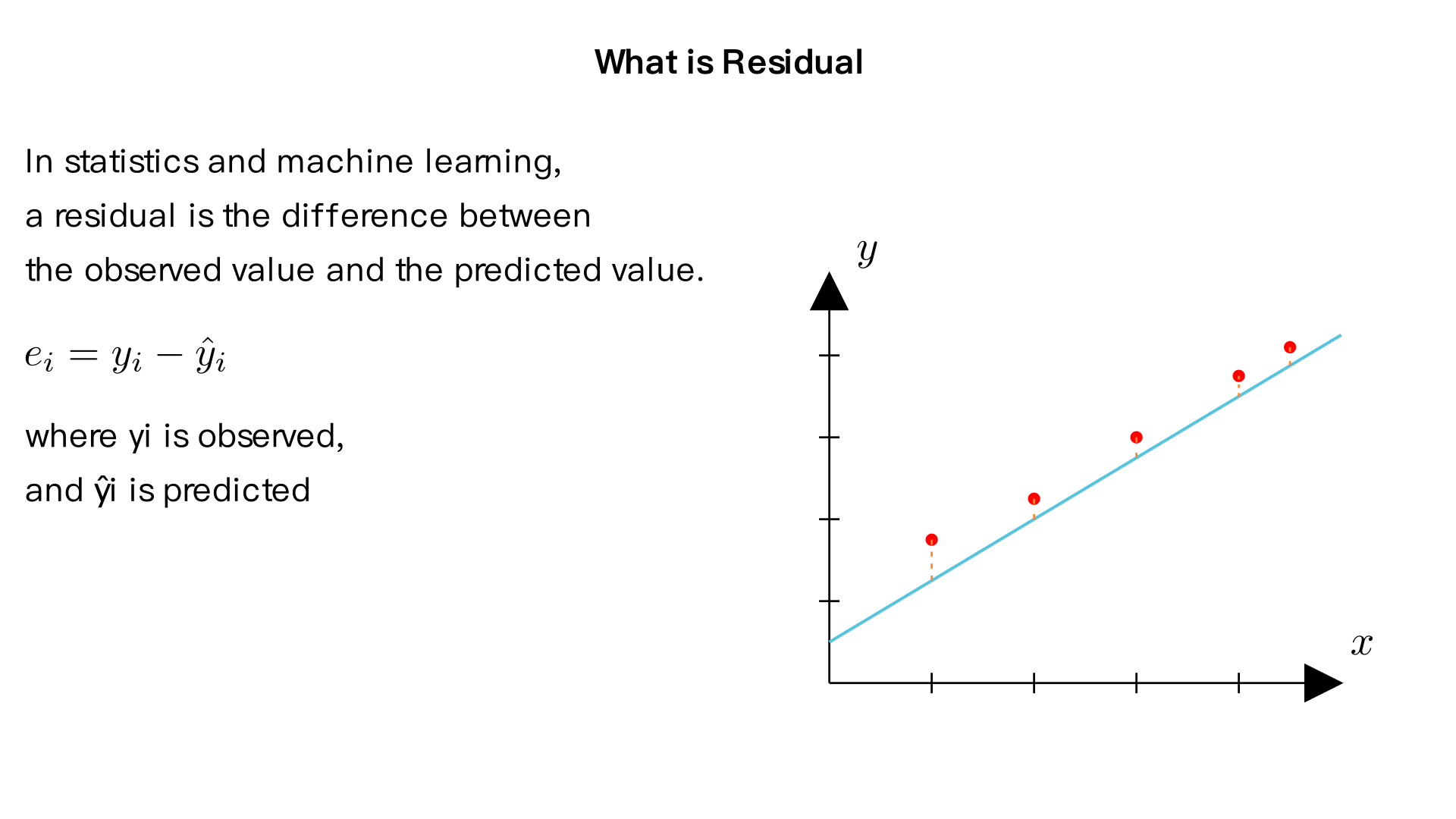 What is Residual

In statistics and machine learning, a residual is the difference between the observed value and the predicted value.

$e_i = y_i - \hat{y}_i$

where yi is observed, and ŷi is predicted

$y$

$x$